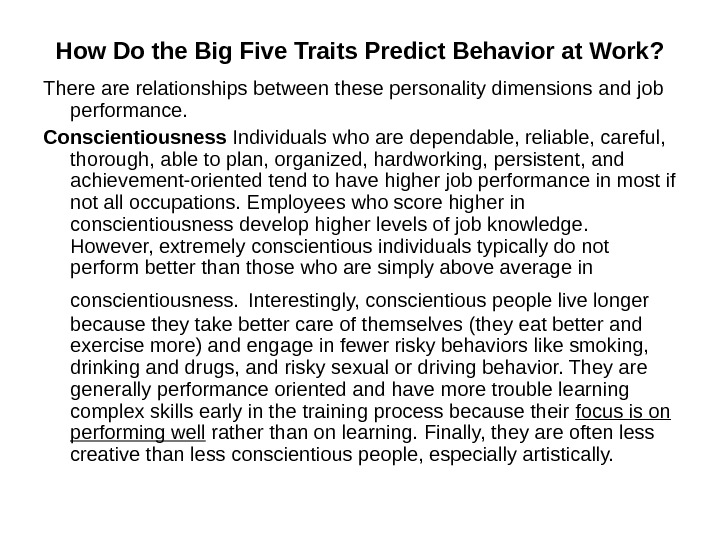 How Do the Big Five Traits Predict Behavior at Work?

There are relationships between these personality dimensions and job performance.

Conscientiousness Individuals who are dependable, reliable, careful, thorough, able to plan, organized, hardworking, persistent, and achievement-oriented tend to have higher job performance in most if not all occupations. Employees who score higher in conscientiousness develop higher levels of job knowledge. However, extremely conscientious individuals typically do not perform better than those who are simply above average in conscientiousness. Interestingly, conscientious people live longer because they take better care of themselves (they eat better and exercise more) and engage in fewer risky behaviors like smoking, drinking and drugs, and risky sexual or driving behavior. They are generally performance oriented and have more trouble learning complex skills early in the training process because their focus is on performing well rather than on learning. Finally, they are often less creative than less conscientious people, especially artistically.